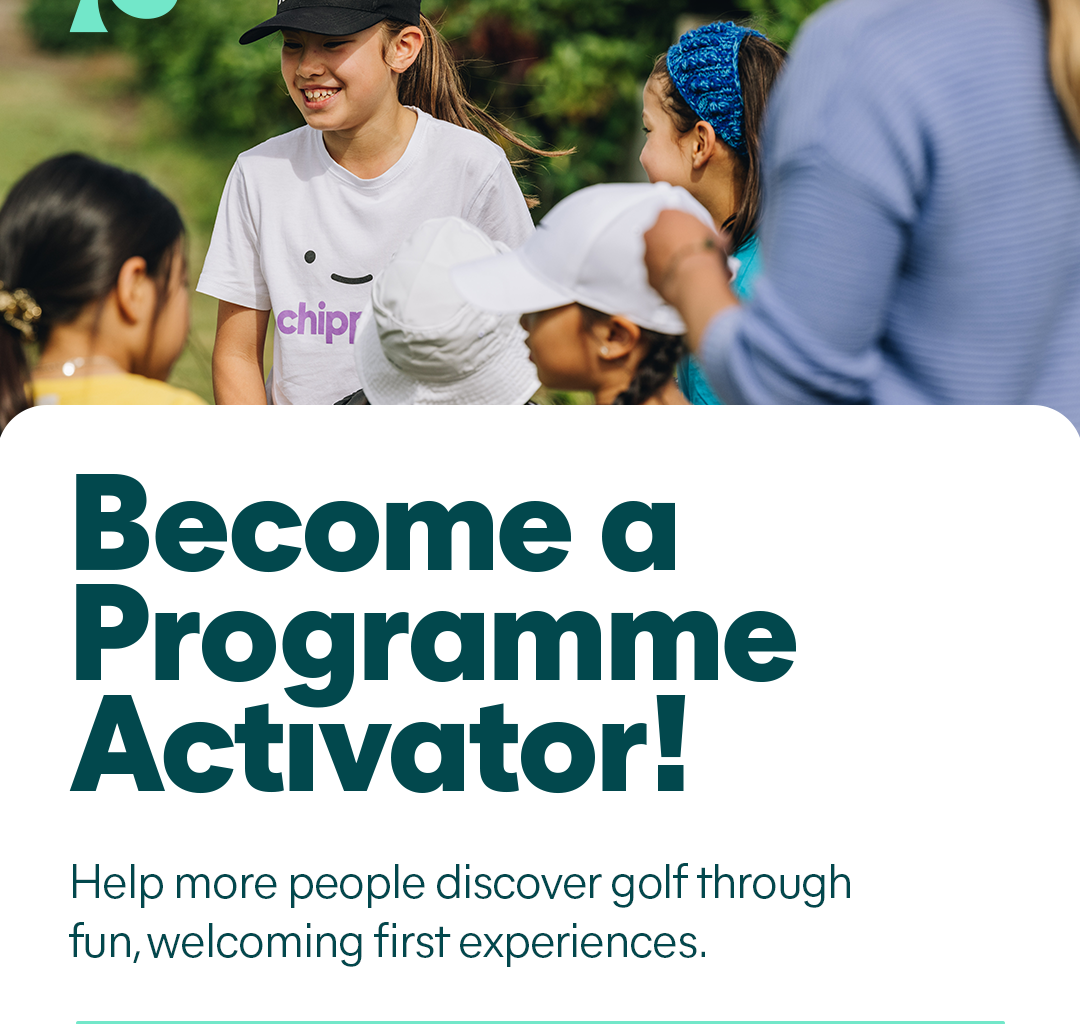 chipr

Become a Programme Activator!

Help more people discover golf through fun, welcoming first experiences.